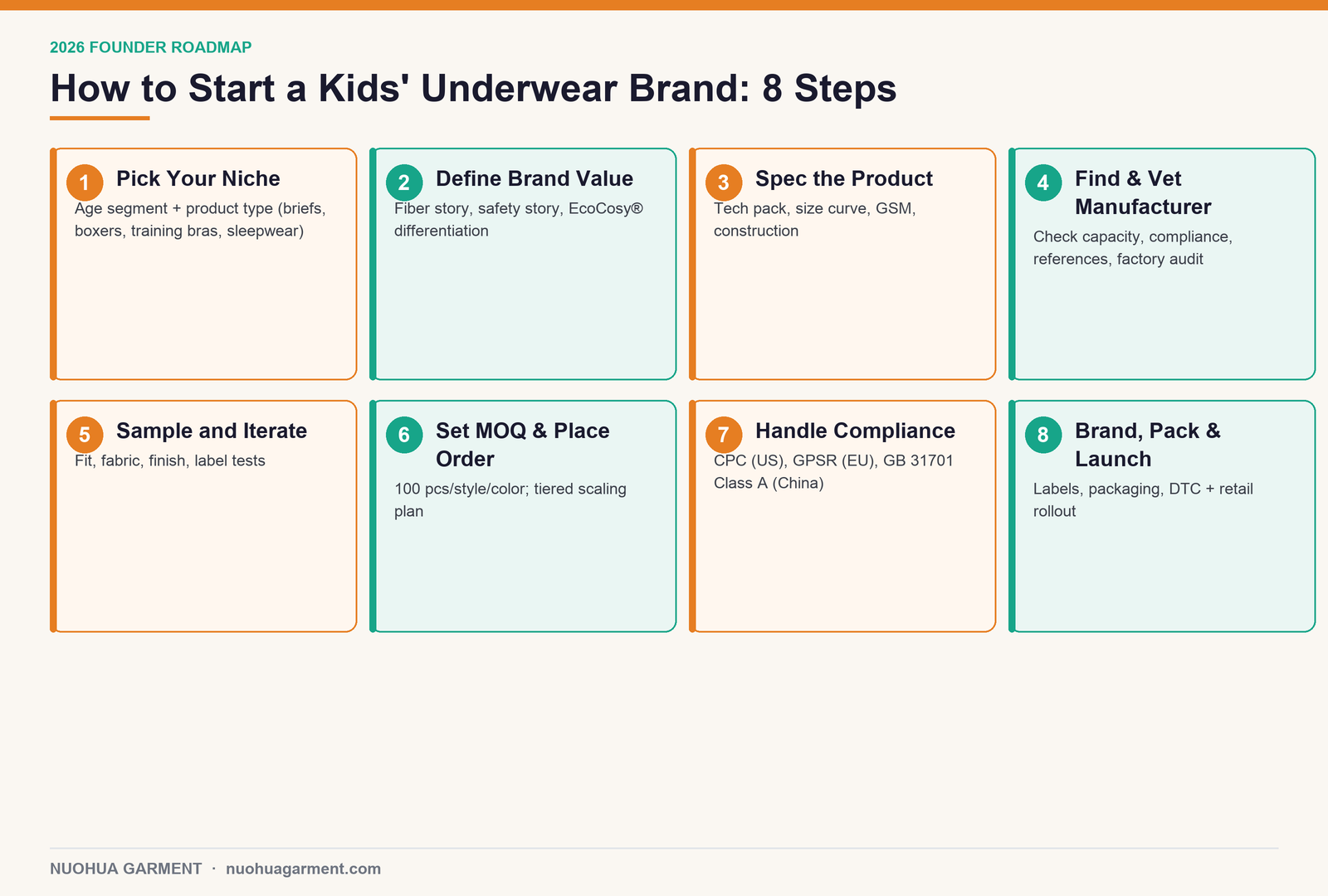 2026 FOUNDER ROADMAP

How to Start a Kids' Underwear Brand: 8 Steps

1 Pick Your Niche
Age segment + product type (briefs, boxers, training bras, sleepwear)

2 Define Brand Value
Fiber story, safety story, EcoCosy® differentiation

3 Spec the Product
Tech pack, size curve, GSM, construction

4 Find & Vet Manufacturer
Check capacity, compliance, references, factory audit

5 Sample and Iterate
Fit, fabric, finish, label tests

6 Set MOQ & Place Order
100 pcs/style/color; tiered scaling plan

7 Handle Compliance
CPC (US), GPSR (EU), GB 31701 Class A (China)

8 Brand, Pack & Launch
Labels, packaging, DTC + retail rollout

NUOHUA GARMENT · nuohuagarment.com